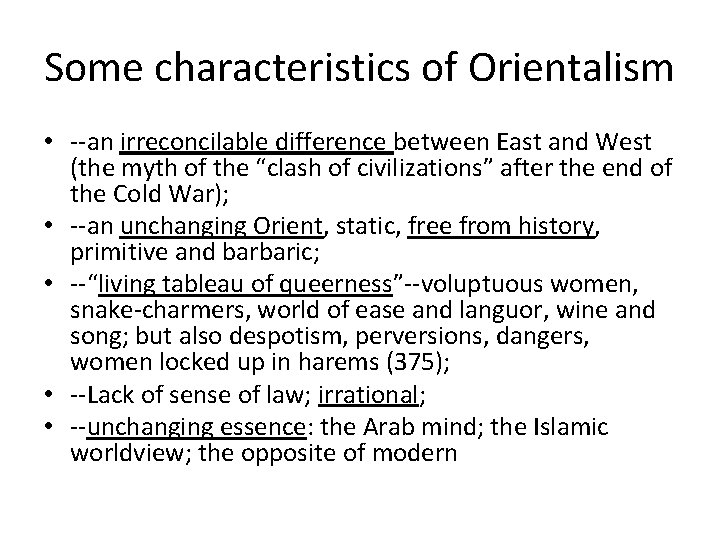 Some characteristics of Orientalism

• --an irreconcilable difference between East and West (the myth of the “clash of civilizations” after the end of the Cold War);
• --an unchanging Orient, static, free from history, primitive and barbaric;
• --“living tableau of queerness”--voluptuous women, snake-charmers, world of ease and languor, wine and song; but also despotism, perversions, dangers, women locked up in harems (375);
• --Lack of sense of law; irrational;
• --unchanging essence: the Arab mind; the Islamic worldview; the opposite of modern